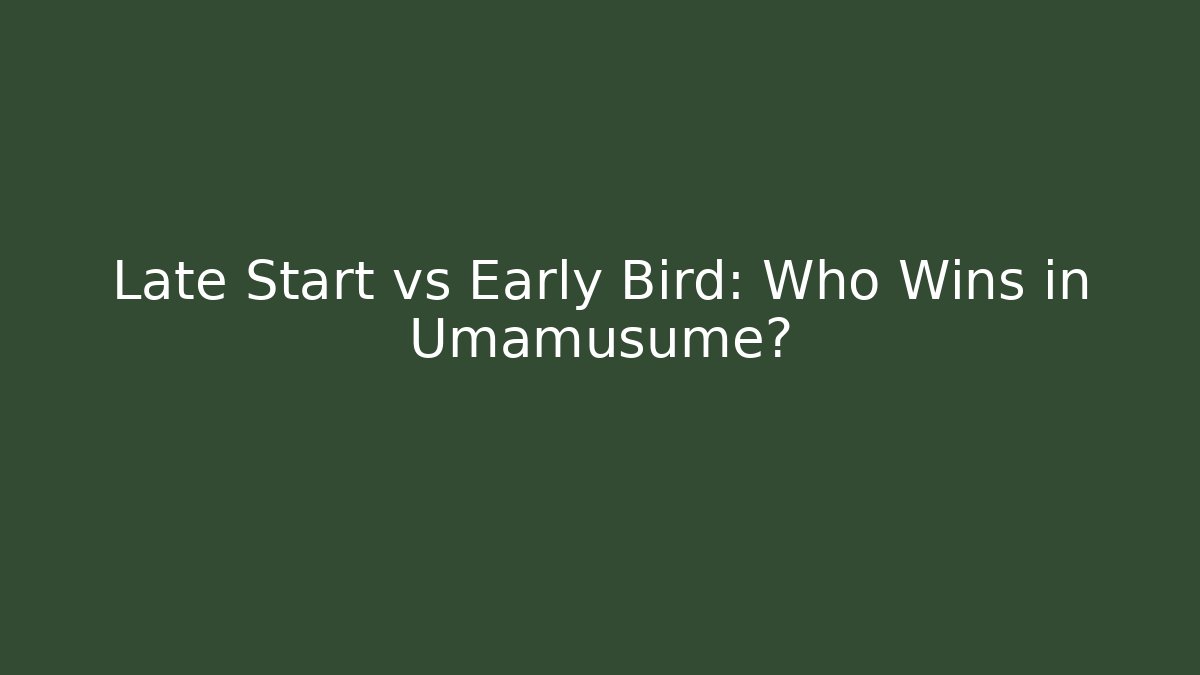 Late Start vs Early Bird: Who Wins in Umamusume?